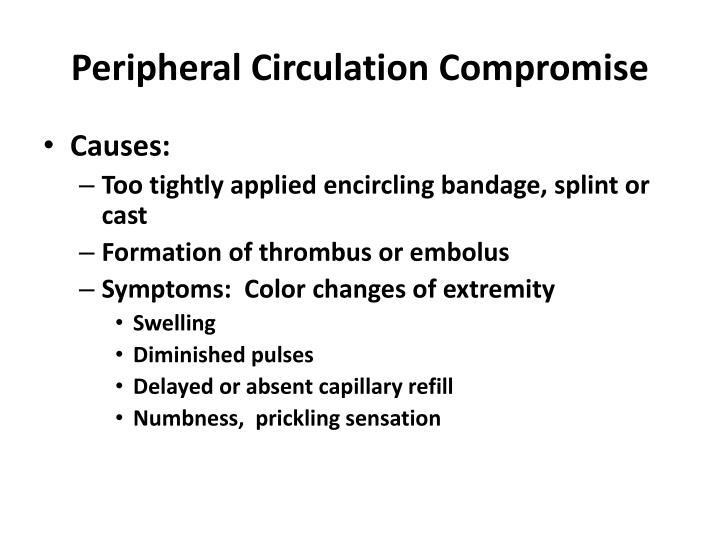 Peripheral Circulation Compromise

• Causes:
– Too tightly applied encircling bandage, splint or cast
– Formation of thrombus or embolus
– Symptoms: Color changes of extremity
• Swelling
• Diminished pulses
• Delayed or absent capillary refill
• Numbness, prickling sensation